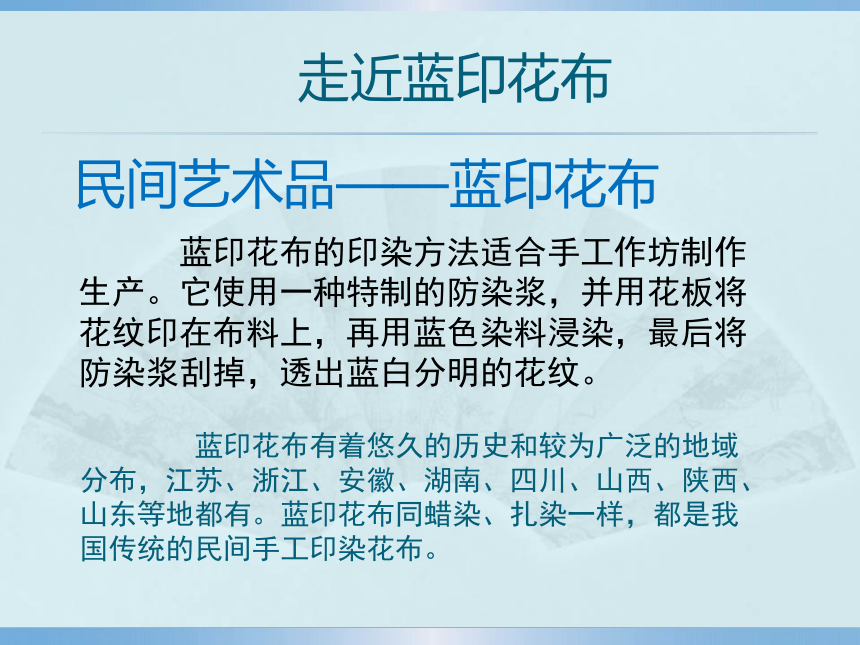 走近蓝印花布

民间艺术品——蓝印花布

蓝印花布的印染方法适合手工作坊制作生产。它使用一种特制的防染浆，并用花板将花纹印在布料上，再用蓝色染料浸染，最后将防染浆刮掉，透出蓝白分明的花纹。

蓝印花布有着悠久的历史和较为广泛的地域分布，江苏、浙江、安徽、湖南、四川、山西、陕西、山东等地都有。蓝印花布同蜡染、扎染一样，都是我国传统的民间手工印染花布。